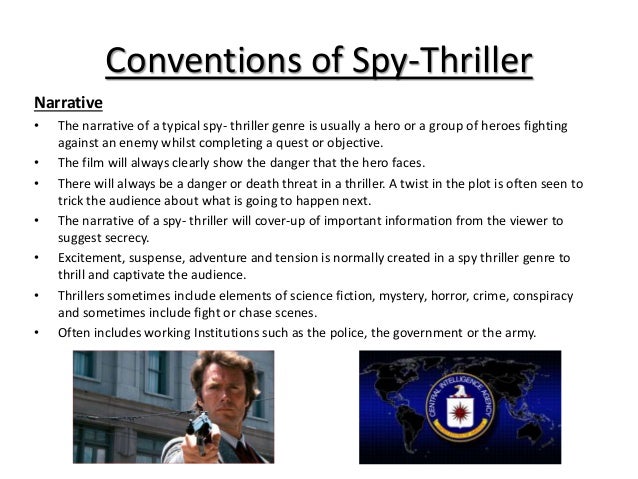 Conventions of Spy-Thriller

Narrative

• The narrative of a typical spy- thriller genre is usually a hero or a group of heroes fighting against an enemy whilst completing a quest or objective.
• The film will always clearly show the danger that the hero faces.
• There will always be a danger or death threat in a thriller. A twist in the plot is often seen to trick the audience about what is going to happen next.
• The narrative of a spy- thriller will cover-up of important information from the viewer to suggest secrecy.
• Excitement, suspense, adventure and tension is normally created in a spy thriller genre to thrill and captivate the audience.
• Thrillers sometimes include elements of science fiction, mystery, horror, crime, conspiracy and sometimes include fight or chase scenes.
• Often includes working Institutions such as the police, the government or the army.

CENTRAL INTELLIGENCE AGENCY